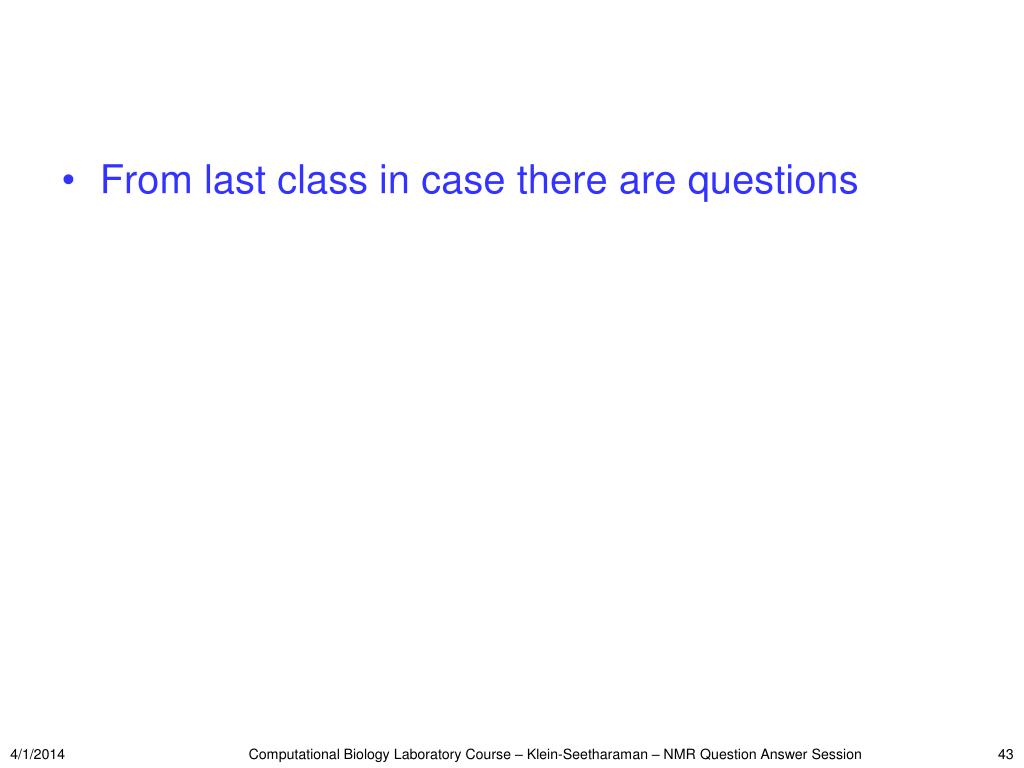 • From last class in case there are questions

4/1/2014 Computational Biology Laboratory Course – Klein-Seetharaman – NMR Question Answer Session 43